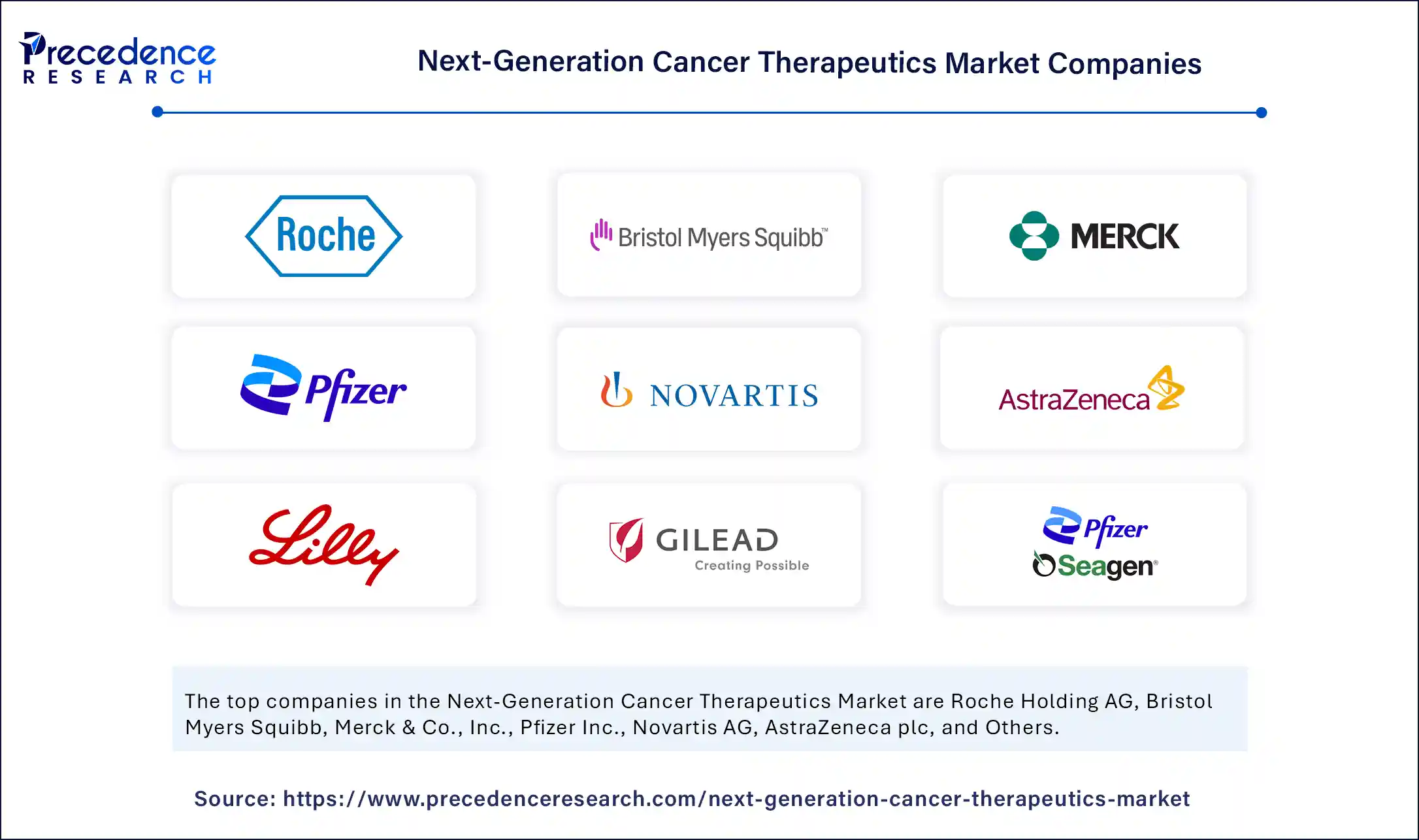 Precedence RESEARCH

Next-Generation Cancer Therapeutics Market Companies

Roche

Bristol Myers Squibb™

MERCK

Pfizer

NOVARTIS

AstraZeneca

Lilly

GILEAD Creating Possible

Pfizer Seagen®

The top companies in the Next-Generation Cancer Therapeutics Market are Roche Holding AG, Bristol Myers Squibb, Merck & Co., Inc., Pfizer Inc., Novartis AG, AstraZeneca plc, and Others.

Source: https://www.precedenceresearch.com/next-generation-cancer-therapeutics-market